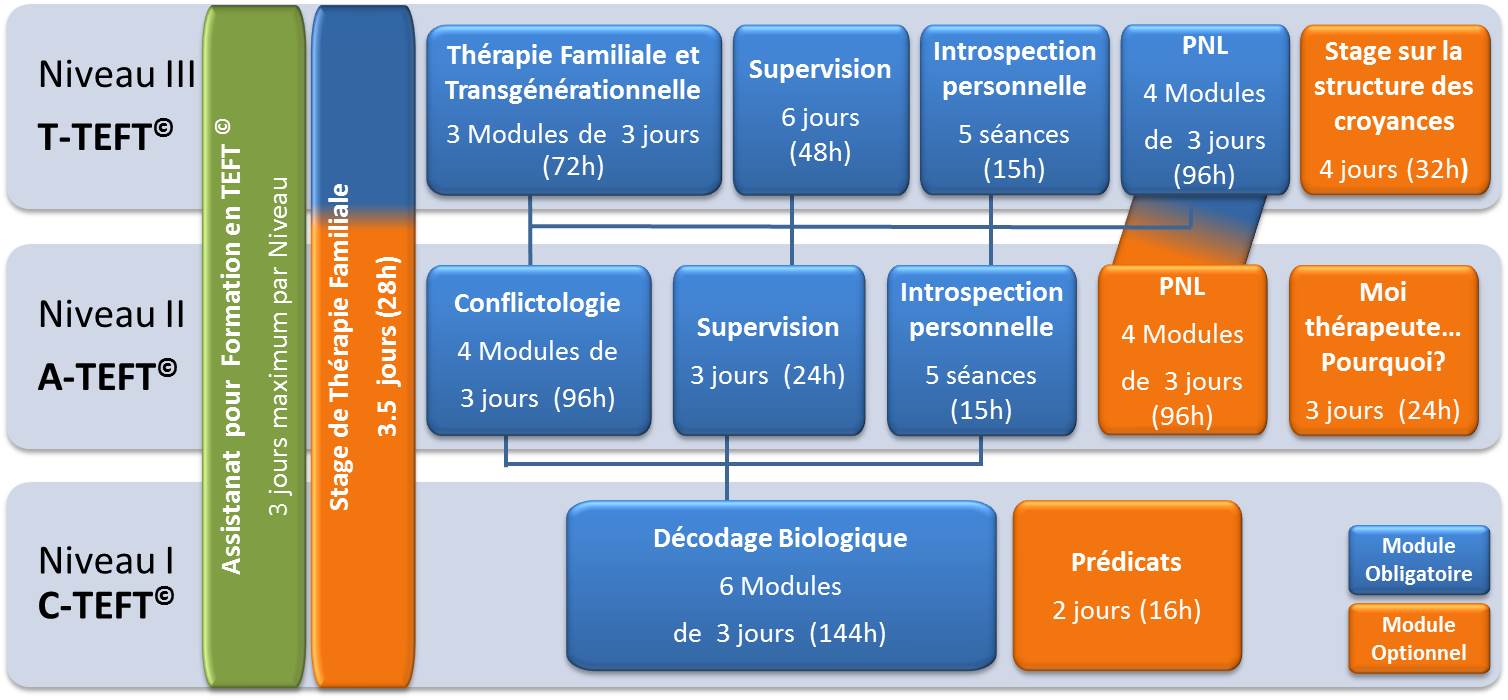 Niveau III
T-TEFT©

Assistanat pour Formation en TEFT ©
3 jours maximum par Niveau

Stage de Thérapie Familiale
3.5 jours (28h)

Thérapie Familiale et Transgénérationnelle
3 Modules de 3 jours (72h)

Supervision
6 jours (48h)

Introspection personnelle
5 séances (15h)

PNL
4 Modules de 3 jours (96h)

Stage sur la structure des croyances
4 jours (32h)

Niveau II
A-TEFT©

Conflictologie
4 Modules de 3 jours (96h)

Supervision
3 jours (24h)

Introspection personnelle
5 séances (15h)

PNL
4 Modules de 3 jours (96h)

Moi thérapeute… Pourquoi?
3 jours (24h)

Niveau I
C-TEFT©

Décodage Biologique
6 Modules de 3 jours (144h)

Prédicats
2 jours (16h)

Module Obligatoire

Module Optionnel